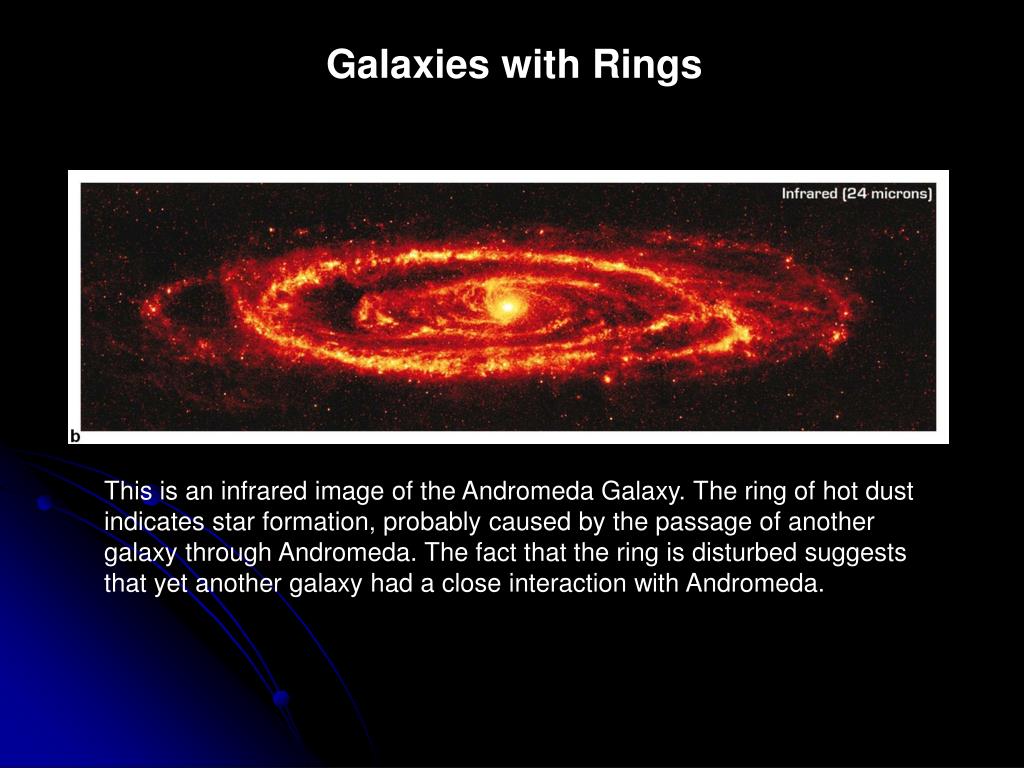 Galaxies with Rings

Infrared (24 microns)

b

This is an infrared image of the Andromeda Galaxy. The ring of hot dust indicates star formation, probably caused by the passage of another galaxy through Andromeda. The fact that the ring is disturbed suggests that yet another galaxy had a close interaction with Andromeda.